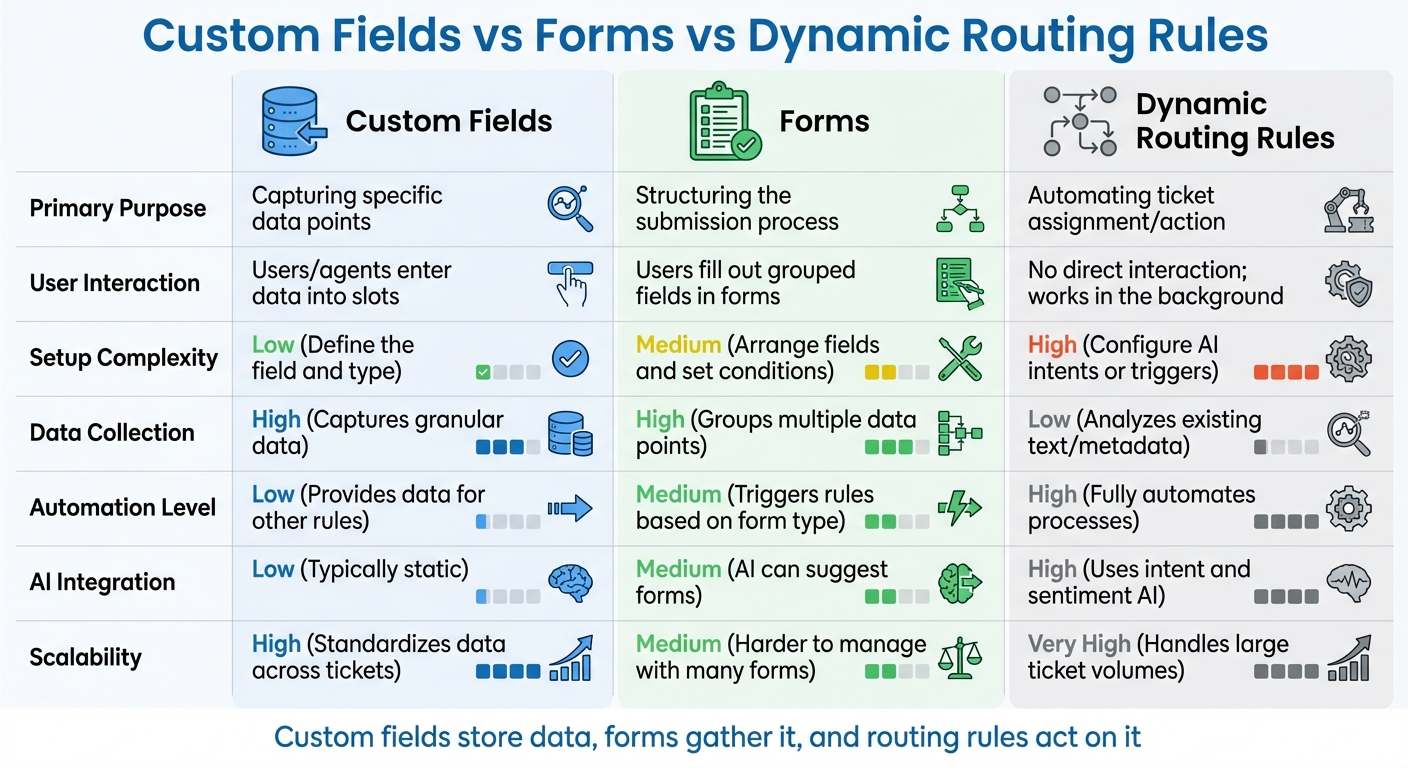 Custom Fields vs Forms vs Dynamic Routing Rules

| | Custom Fields | Forms | Dynamic Routing Rules |
|---|---|---|---|
| Primary Purpose | Capturing specific data points | Structuring the submission process | Automating ticket assignment/action |
| User Interaction | Users/agents enter data into slots | Users fill out grouped fields in forms | No direct interaction; works in the background |
| Setup Complexity | Low (Define the field and type) | Medium (Arrange fields and set conditions) | High (Configure AI intents or triggers) |
| Data Collection | High (Captures granular data) | High (Groups multiple data points) | Low (Analyzes existing text/metadata) |
| Automation Level | Low (Provides data for other rules) | Medium (Triggers rules based on form type) | High (Fully automates processes) |
| AI Integration | Low (Typically static) | Medium (AI can suggest forms) | High (Uses intent and sentiment AI) |
| Scalability | High (Standardizes data across tickets) | Medium (Harder to manage with many forms) | Very High (Handles large ticket volumes) |

Custom fields store data, forms gather it, and routing rules act on it